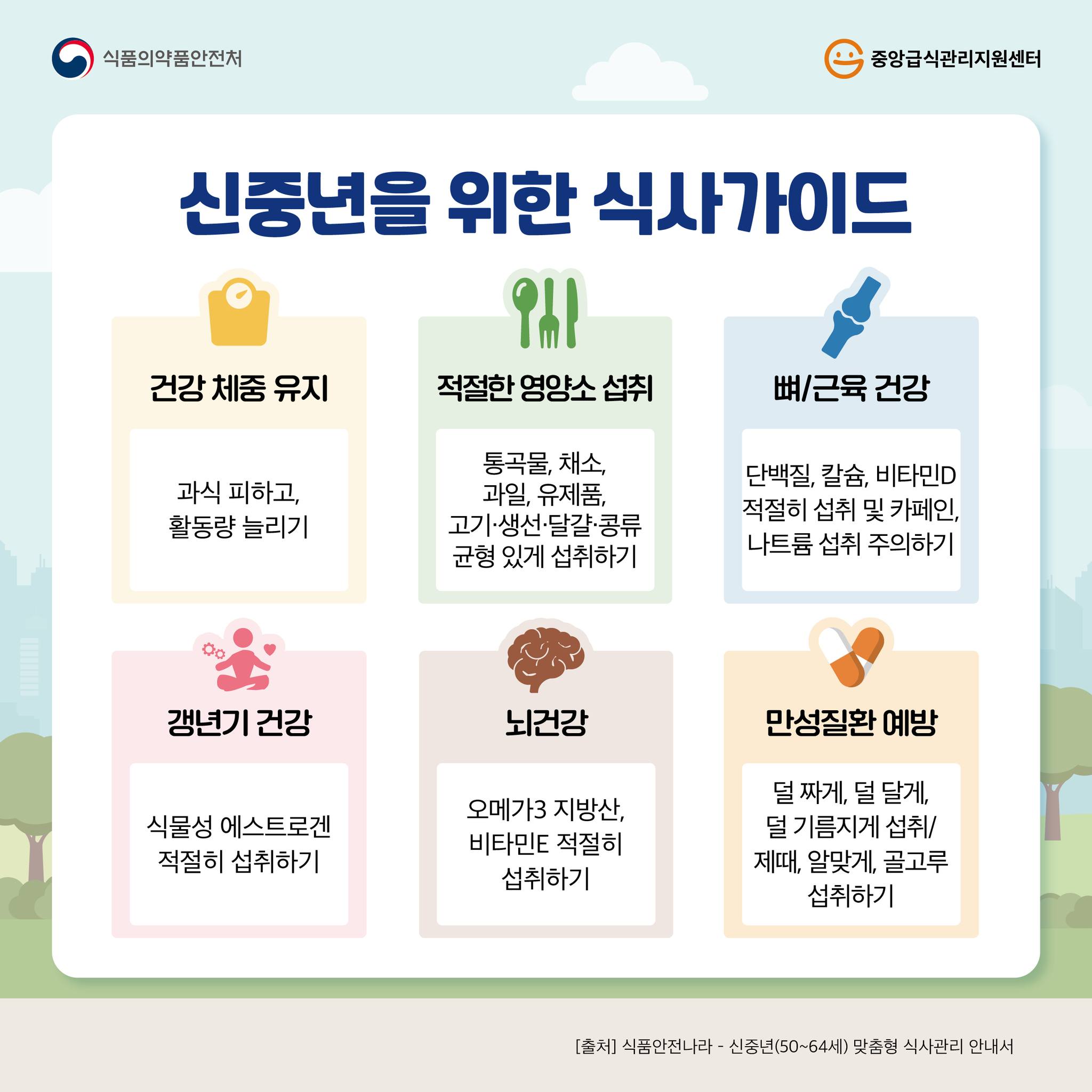 식품의약품안전처

중앙급식관리지원센터

신중년을 위한 식사가이드

건강 체중 유지

과식 피하고, 활동량 늘리기

적절한 영양소 섭취

통곡물, 채소, 과일, 유제품, 고기·생선·달걀·콩류 균형 있게 섭취하기

뼈/근육 건강

단백질, 칼슘, 비타민D 적절히 섭취 및 카페인, 나트륨 섭취 주의하기

갱년기 건강

식물성 에스트로겐 적절히 섭취하기

뇌건강

오메가3 지방산, 비타민E 적절히 섭취하기

만성질환 예방

덜 짜게, 덜 달게, 덜 기름지게 섭취/ 제때, 알맞게, 골고루 섭취하기

[출처] 식품안전나라 - 신중년(50~64세) 맞춤형 식사관리 안내서